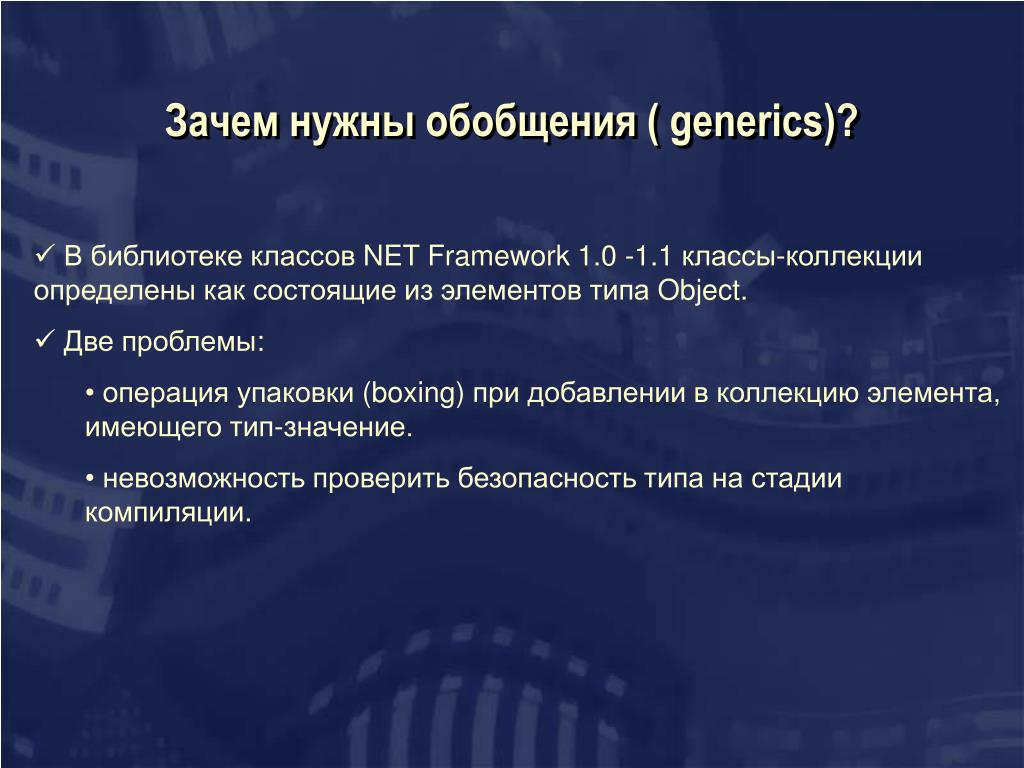 Зачем нужны обобщения ( generics)?

✓ В библиотеке классов NET Framework 1.0 -1.1 классы-коллекции определены как состоящие из элементов типа Object.

✓ Две проблемы:

• операция упаковки (boxing) при добавлении в коллекцию элемента, имеющего тип-значение.

• невозможность проверить безопасность типа на стадии компиляции.